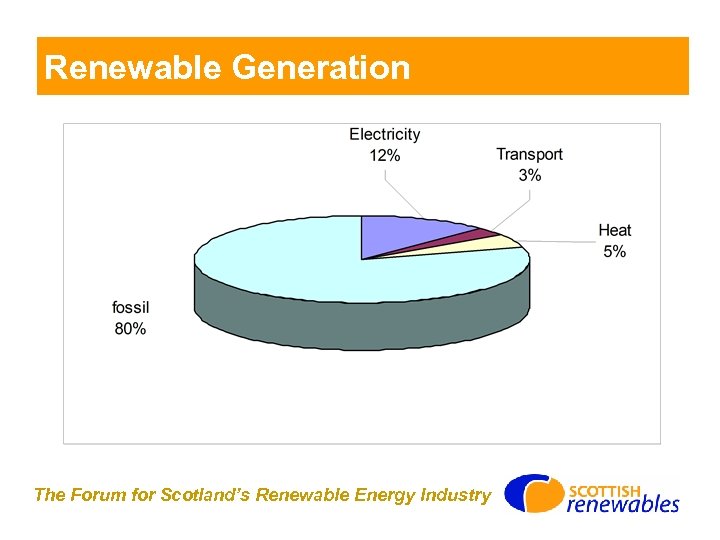 Renewable Generation

Electricity
12%

Transport
3%

Heat
5%

fossil
80%

The Forum for Scotland's Renewable Energy Industry

SCOTTISH
renewables